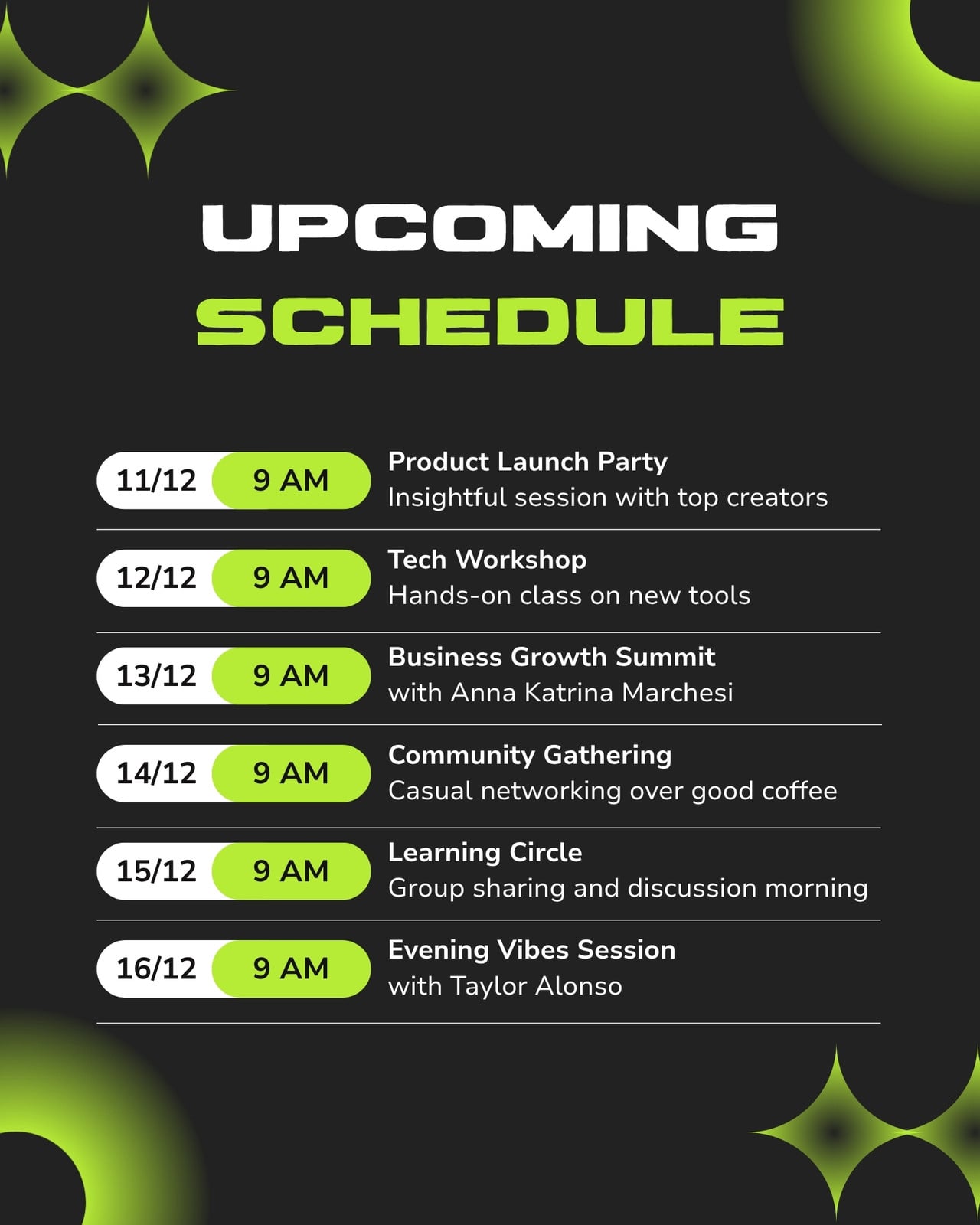 UPCOMING
SCHEDULE

11/12 9 AM
Product Launch Party
Insightful session with top creators

12/12 9 AM
Tech Workshop
Hands-on class on new tools

13/12 9 AM
Business Growth Summit
with Anna Katrina Marchesi

14/12 9 AM
Community Gathering
Casual networking over good coffee

15/12 9 AM
Learning Circle
Group sharing and discussion morning

16/12 9 AM
Evening Vibes Session
with Taylor Alonso